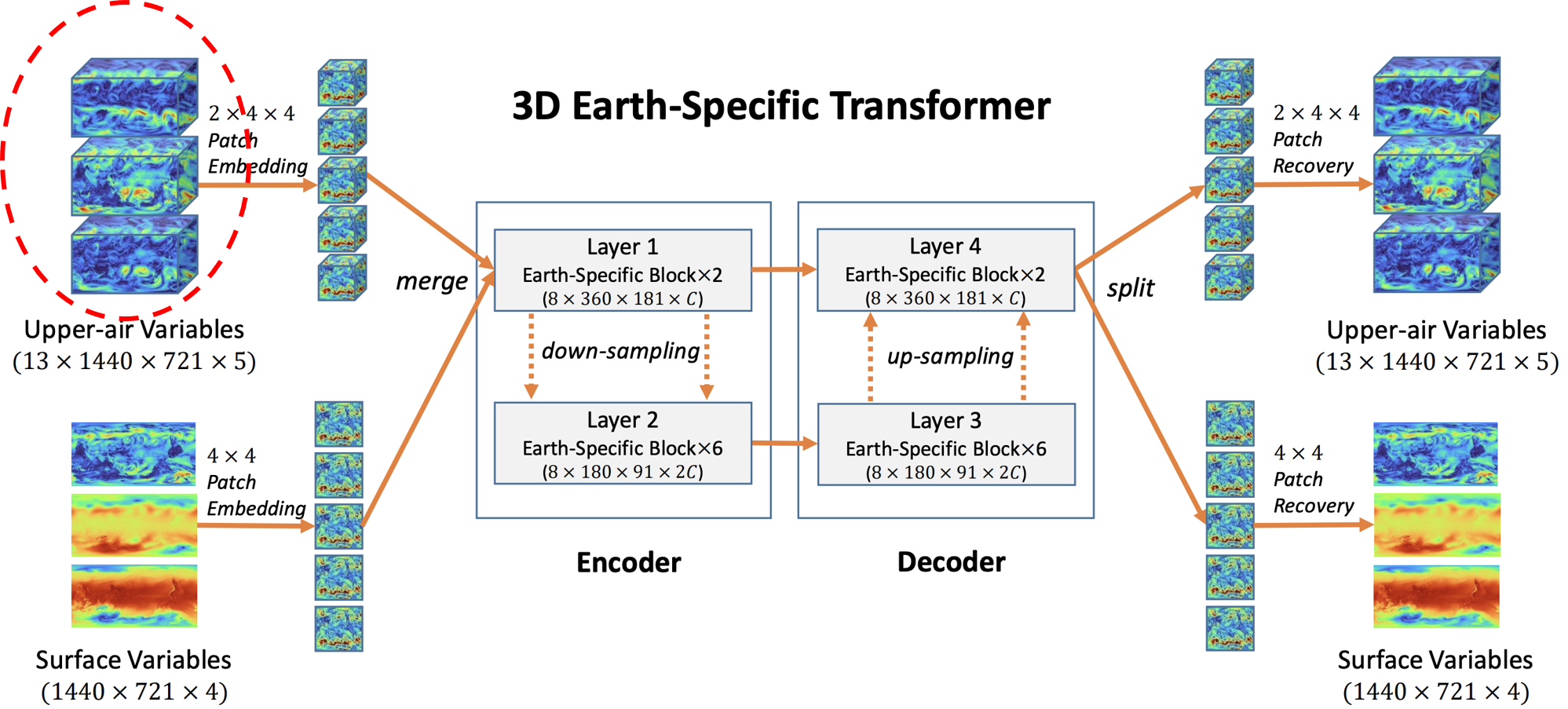 3D Earth-Specific Transformer

$2 \times 4 \times 4$
Patch
Embedding

Upper-air Variables
$(13 \times 1440 \times 721 \times 5)$

$4 \times 4$
Patch
Embedding

Surface Variables
$(1440 \times 721 \times 4)$

merge

Layer 1
Earth-Specific Block×2
$(8 \times 360 \times 181 \times C)$

down-sampling

Layer 2
Earth-Specific Block×6
$(8 \times 180 \times 91 \times 2C)$

Encoder

Layer 4
Earth-Specific Block×2
$(8 \times 360 \times 181 \times C)$

up-sampling

Layer 3
Earth-Specific Block×6
$(8 \times 180 \times 91 \times 2C)$

Decoder

split

$2 \times 4 \times 4$
Patch
Recovery

Upper-air Variables
$(13 \times 1440 \times 721 \times 5)$

$4 \times 4$
Patch
Recovery

Surface Variables
$(1440 \times 721 \times 4)$